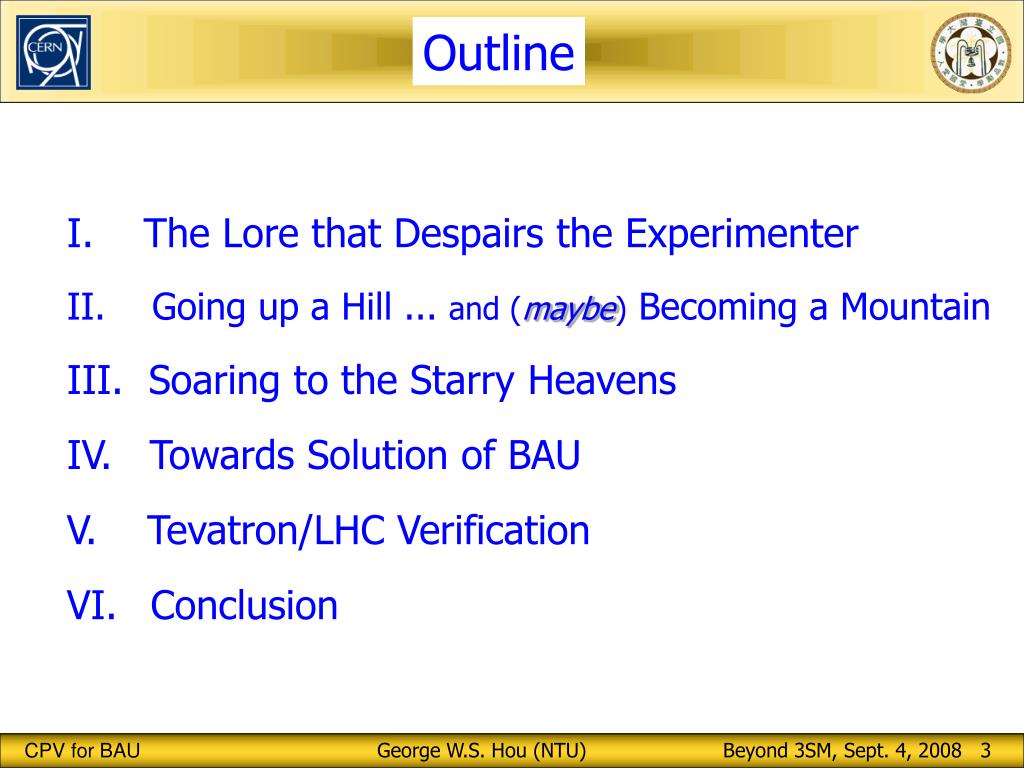 CERN

Outline

I. The Lore that Despairs the Experimenter

II. Going up a Hill ... and (maybe) Becoming a Mountain

III. Soaring to the Starry Heavens

IV. Towards Solution of BAU

V. Tevatron/LHC Verification

VI. Conclusion

CPV for BAU George W.S. Hou (NTU) Beyond 3SM, Sept. 4, 2008 3